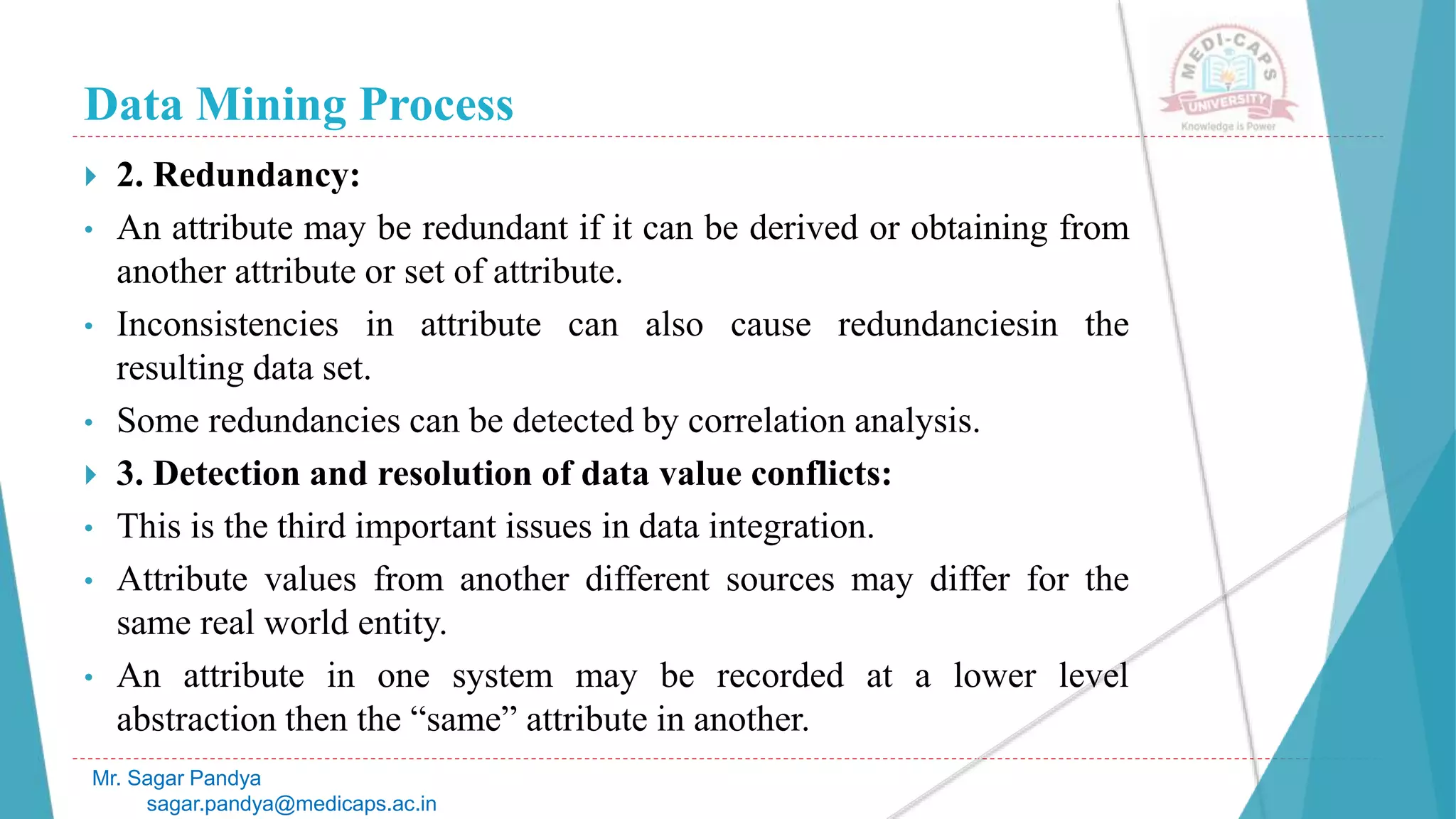 Data Mining Process

MEDI-CAPS UNIVERSITY
Knowledge is Power

2. Redundancy:

• An attribute may be redundant if it can be derived or obtaining from another attribute or set of attribute.

• Inconsistencies in attribute can also cause redundanciesin the resulting data set.

• Some redundancies can be detected by correlation analysis.

3. Detection and resolution of data value conflicts:

• This is the third important issues in data integration.

• Attribute values from another different sources may differ for the same real world entity.

• An attribute in one system may be recorded at a lower level abstraction then the “same” attribute in another.

Mr. Sagar Pandya
sagar.pandya@medicaps.ac.in